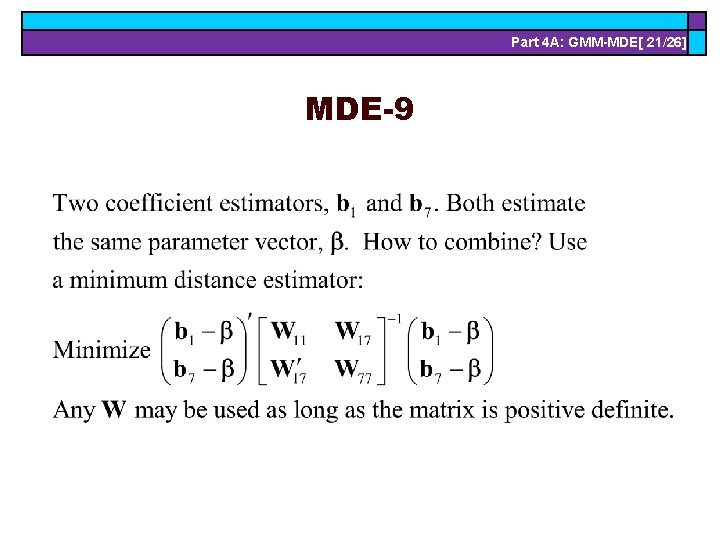 Part 4A: GMM-MDE[ 21/26]

MDE-9

Two coefficient estimators, $\mathbf{b}_1$ and $\mathbf{b}_7$. Both estimate the same parameter vector, $\beta$. How to combine? Use a minimum distance estimator:

Minimize $\begin{pmatrix} \mathbf{b}_1 - \beta \\ \mathbf{b}_7 - \beta \end{pmatrix}' \begin{bmatrix} \mathbf{W}_{11} & \mathbf{W}_{17} \\ \mathbf{W}_{17}' & \mathbf{W}_{77} \end{bmatrix}^{-1} \begin{pmatrix} \mathbf{b}_1 - \beta \\ \mathbf{b}_7 - \beta \end{pmatrix}$

Any $\mathbf{W}$ may be used as long as the matrix is positive definite.